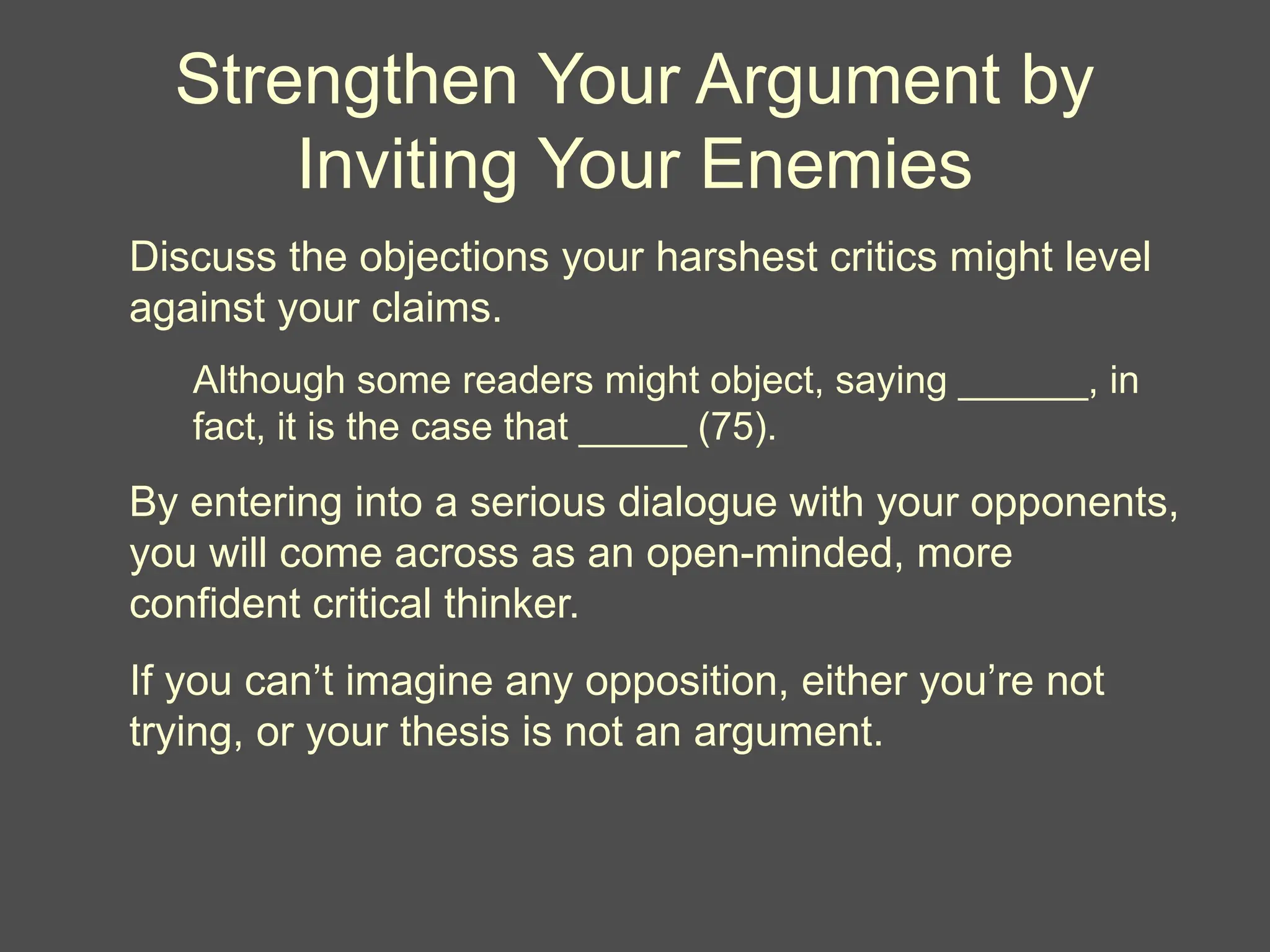 Strengthen Your Argument by Inviting Your Enemies

Discuss the objections your harshest critics might level against your claims.

Although some readers might object, saying ______, in fact, it is the case that _____ (75).

By entering into a serious dialogue with your opponents, you will come across as an open-minded, more confident critical thinker.

If you can’t imagine any opposition, either you’re not trying, or your thesis is not an argument.